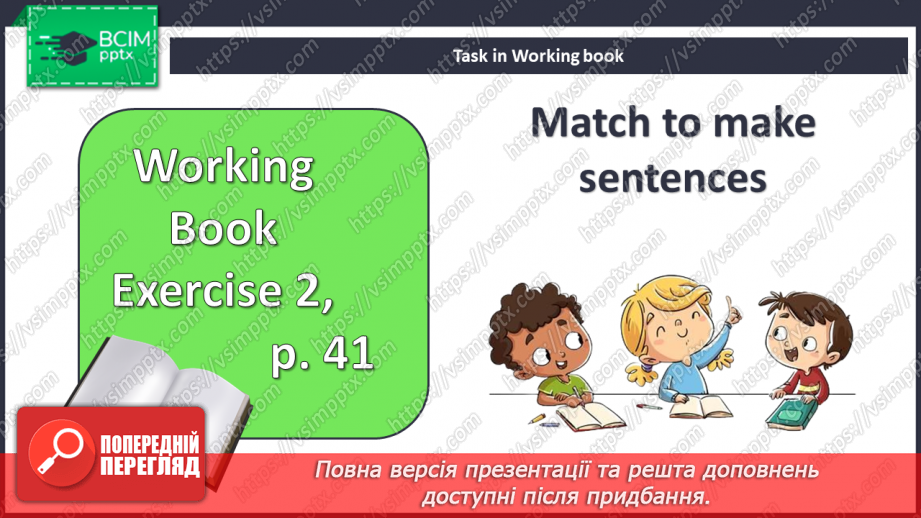 ВСІМ pptx

Task in Working book

Working Book Exercise 2, p. 41

Match to make sentences

ПОПЕРЕДНІЙ ПЕРЕГЛЯД

Повна версія презентації та решта доповнень доступні після придбання.

https://vsimpptx.com